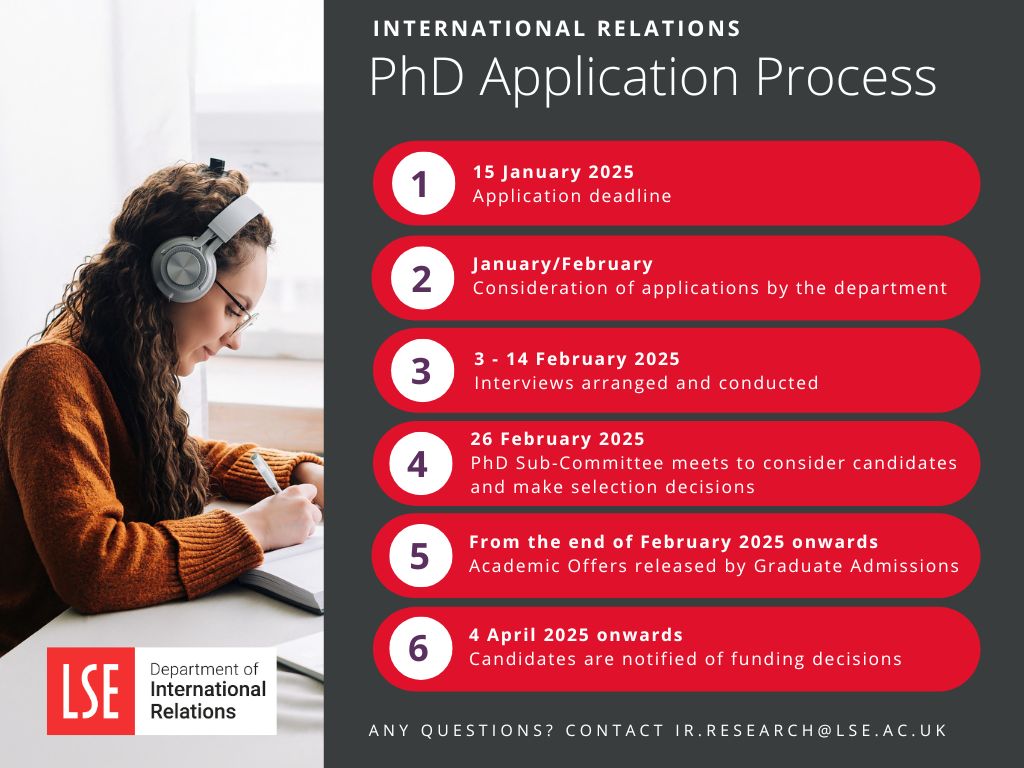 INTERNATIONAL RELATIONS
PhD Application Process

1
15 January 2025
Application deadline

2
January/February
Consideration of applications by the department

3
3 - 14 February 2025
Interviews arranged and conducted

4
26 February 2025
PhD Sub-Committee meets to consider candidates and make selection decisions

5
From the end of February 2025 onwards
Academic Offers released by Graduate Admissions

6
4 April 2025 onwards
Candidates are notified of funding decisions

LSE Department of International Relations

ANY QUESTIONS? CONTACT IR.RESEARCH@LSE.AC.UK